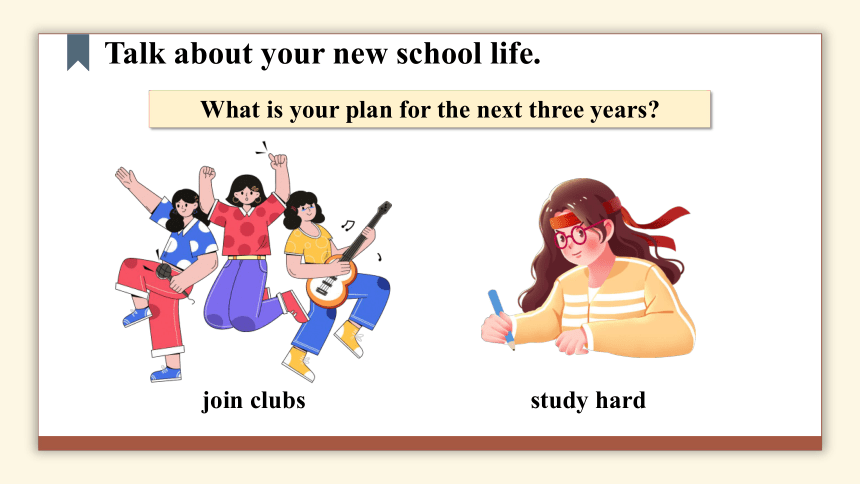 Talk about your new school life.

What is your plan for the next three years?

join clubs

study hard